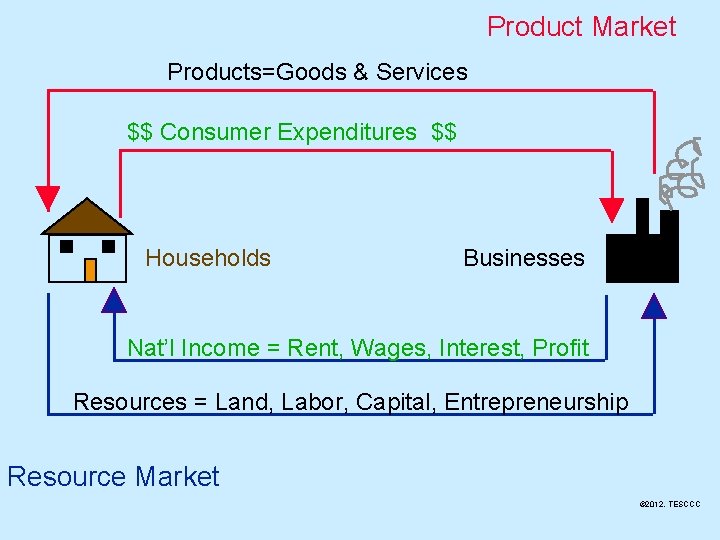 Product Market

Products=Goods & Services

\$\$ Consumer Expenditures \$\$

Households

Businesses

Nat'l Income = Rent, Wages, Interest, Profit

Resources = Land, Labor, Capital, Entrepreneurship

Resource Market

©2012. TESCCC